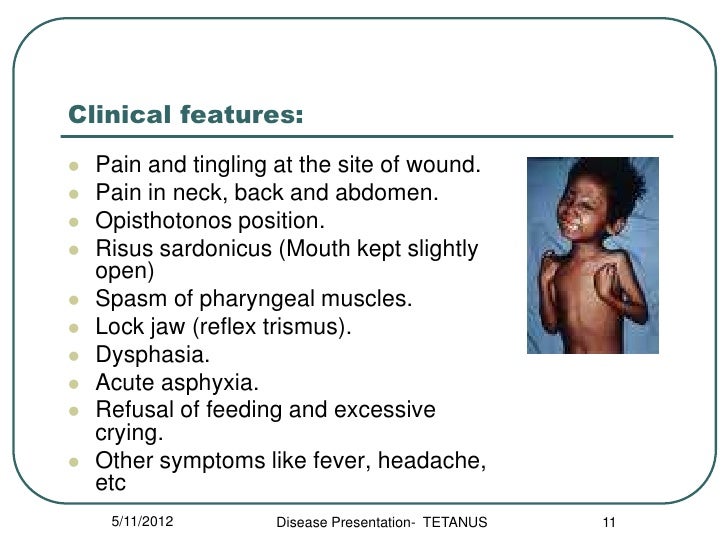 Clinical features:

- Pain and tingling at the site of wound.
- Pain in neck, back and abdomen.
- Opisthotonos position.
- Risus sardonicus (Mouth kept slightly open)
- Spasm of pharyngeal muscles.
- Lock jaw (reflex trismus).
- Dysphasia.
- Acute asphyxia.
- Refusal of feeding and excessive crying.
- Other symptoms like fever, headache, etc

5/11/2012 Disease Presentation- TETANUS 11